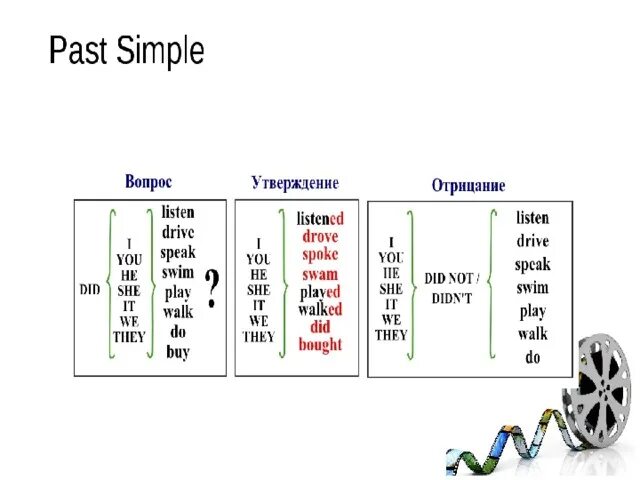 Past Simple

Вопрос

DID
I
YOU
HE
SHE
IT
WE
THEY
listen
drive
speak
swim
play
walk
do
buy
?

Утверждение

I
YOU
HE
SHE
IT
WE
THEY
listened
drove
spoke
swam
played
walked
did
bought

Отрицание

I
YOU
HE
SHE
IT
WE
THEY
DID NOT / DIDN'T
listen
drive
speak
swim
play
walk
do